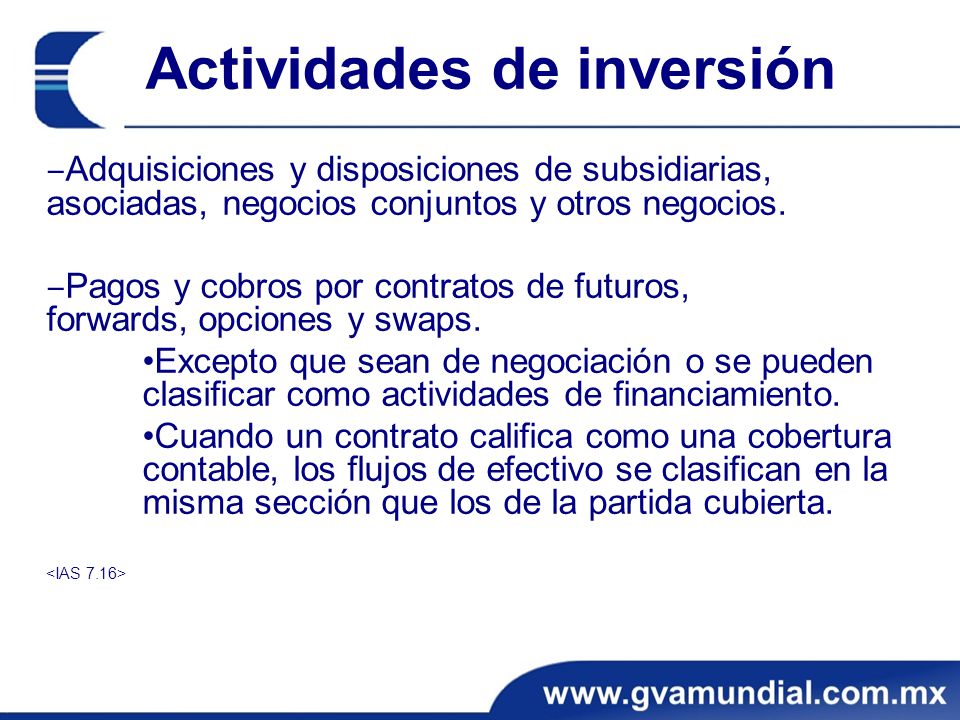 Actividades de inversión

–Adquisiciones y disposiciones de subsidiarias, asociadas, negocios conjuntos y otros negocios.

–Pagos y cobros por contratos de futuros, forwards, opciones y swaps.

•Excepto que sean de negociación o se pueden clasificar como actividades de financiamiento.

•Cuando un contrato califica como una cobertura contable, los flujos de efectivo se clasifican en la misma sección que los de la partida cubierta.

<IAS 7.16>

www.gvamundial.com.mx